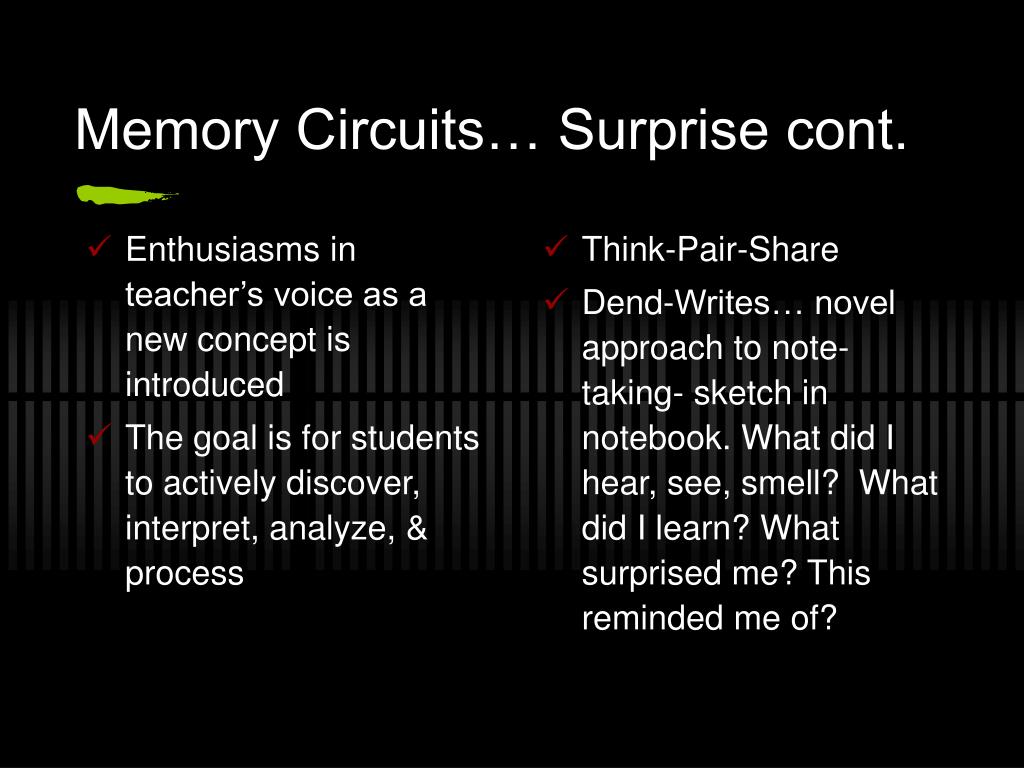 Memory Circuits… Surprise cont.

✓ Enthusiasms in teacher’s voice as a new concept is introduced
✓ The goal is for students to actively discover, interpret, analyze, & process

✓ Think-Pair-Share
✓ Dend-Writes… novel approach to note-taking- sketch in notebook. What did I hear, see, smell? What did I learn? What surprised me? This reminded me of?